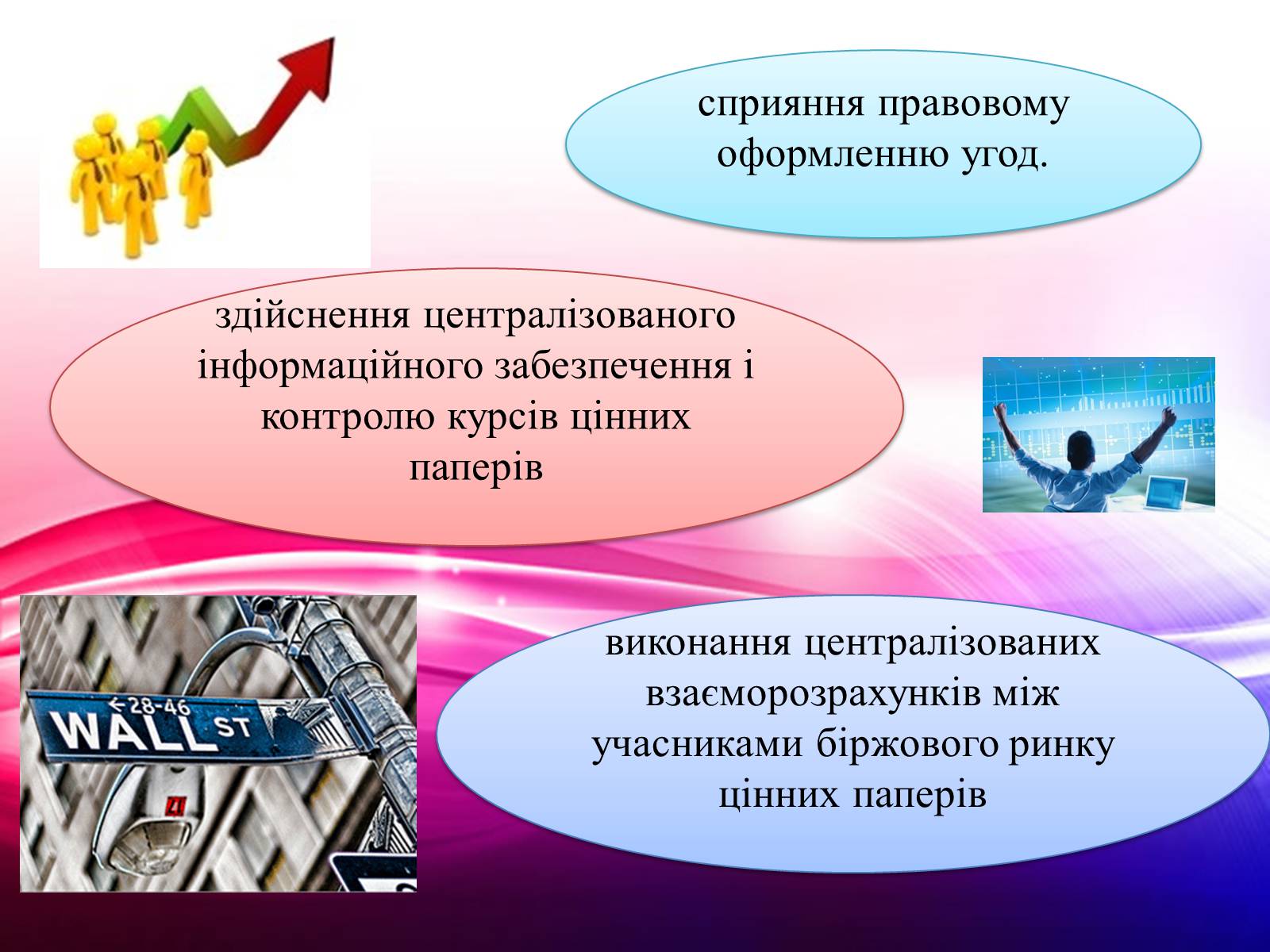 сприяння правовому оформленню угод.

здійснення централізованого інформаційного забезпечення і контролю курсів цінних паперів

←28-46
WALL ST

виконання централізованих взаєморозрахунків між учасниками біржового ринку цінних паперів